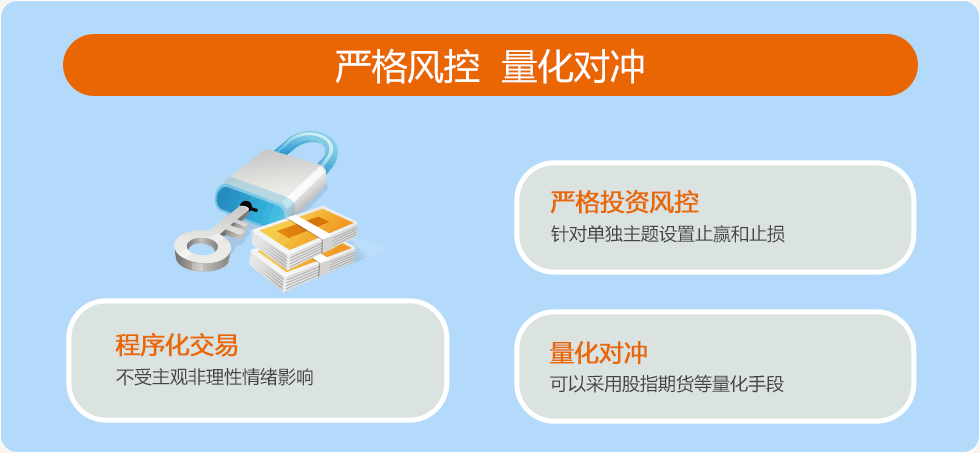 严格风控 量化对冲

严格投资风控
针对单独主题设置止赢和止损

程序化交易
不受主观非理性情绪影响

量化对冲
可以采用股指期货等量化手段